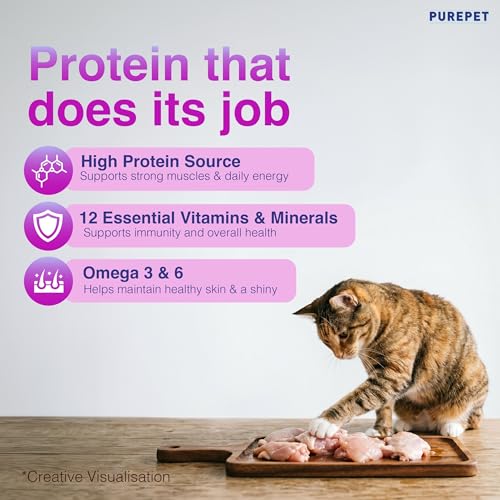 PUREPET

Protein that does its job

High Protein Source
Supports strong muscles & daily energy

12 Essential Vitamins & Minerals
Supports immunity and overall health

Omega 3 & 6
Helps maintain healthy skin & a shiny

*Creative Visualisation